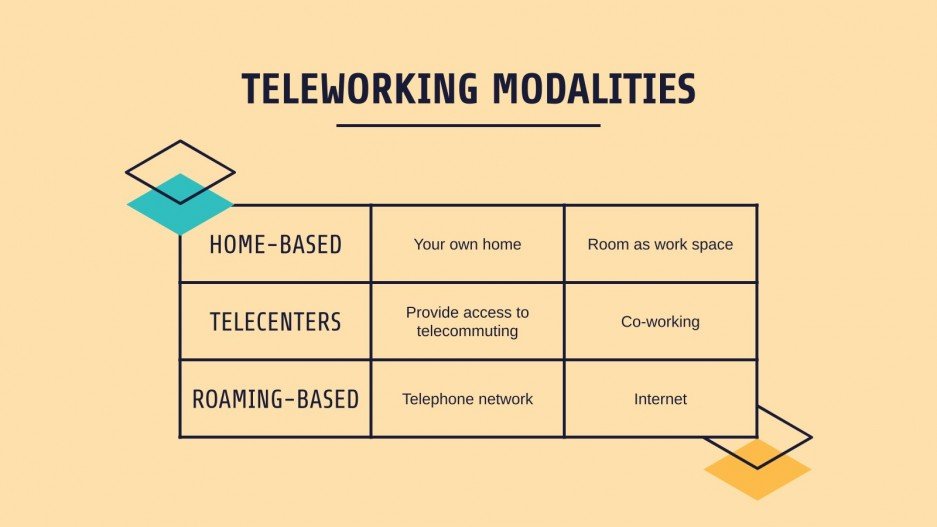 TELEWORKING MODALITIES

| HOME-BASED | Your own home | Room as work space |
|---|---|---|
| TELECENTERS | Provide access to telecommuting | Co-working |
| ROAMING-BASED | Telephone network | Internet |